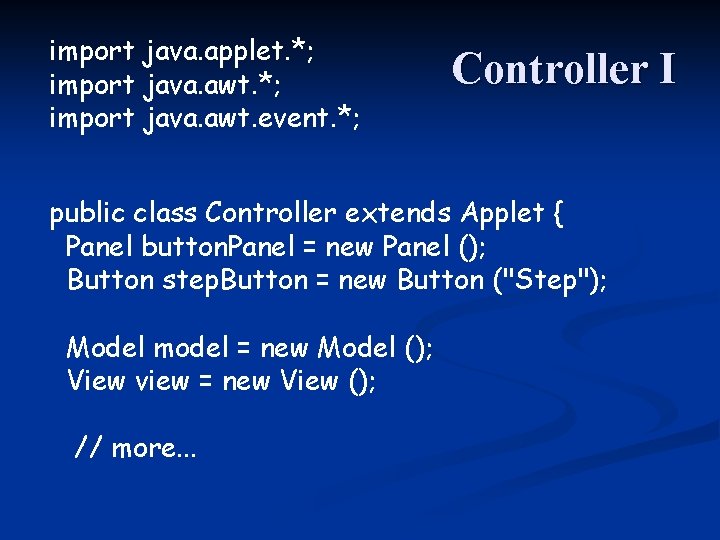 Controller I

import java.applet.*;
import java.awt.*;
import java.awt.event.*;

public class Controller extends Applet {
Panel buttonPanel = new Panel ();
Button stepButton = new Button ("Step");

Model model = new Model ();
View view = new View ();

// more...